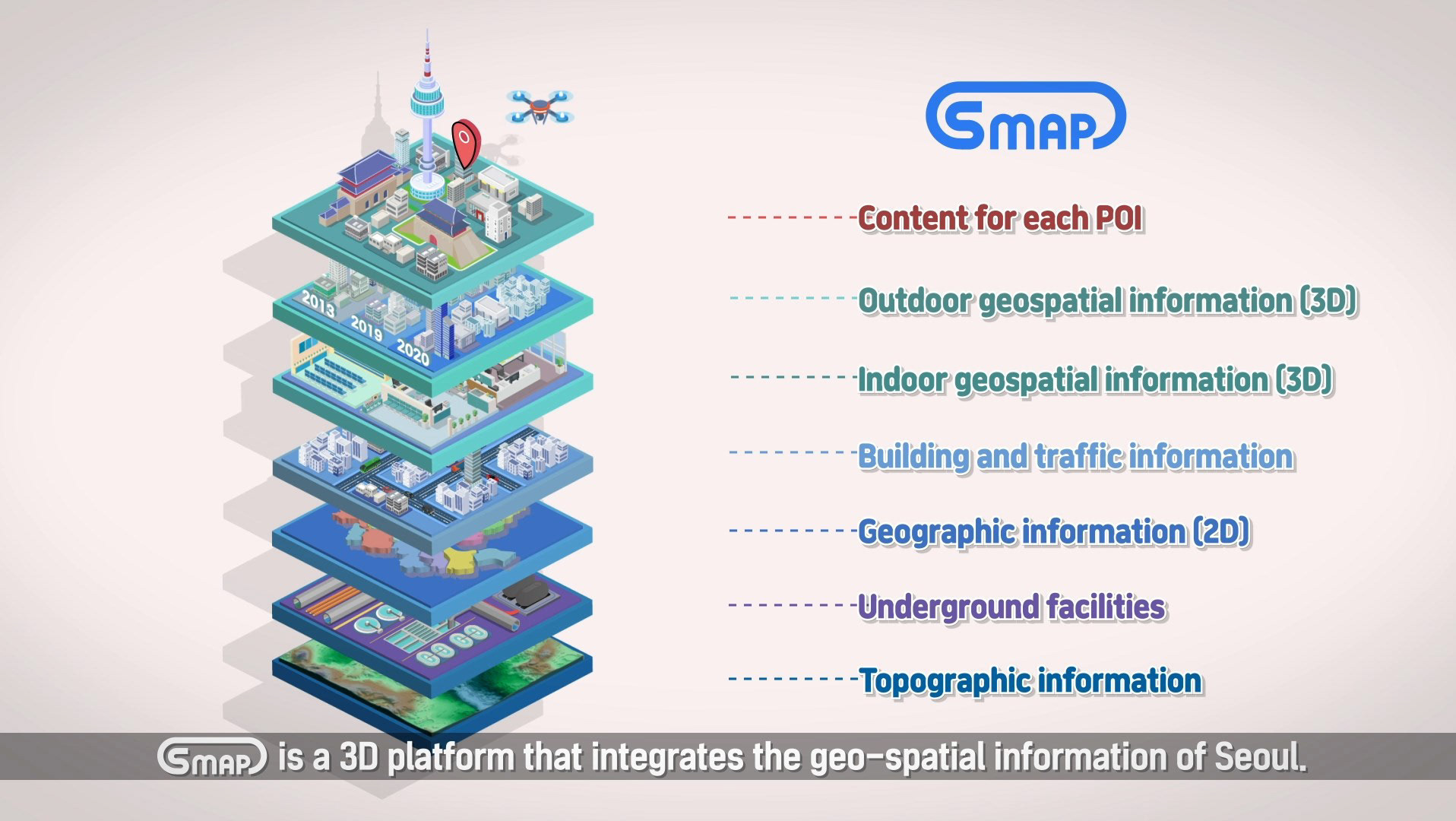 2013
2019
2020

SMAP

Content for each POI

Outdoor geospatial information (3D)

Indoor geospatial information (3D)

Building and traffic information

Geographic information (2D)

Underground facilities

Topographic information

SMAP is a 3D platform that integrates the geo-spatial information of Seoul.